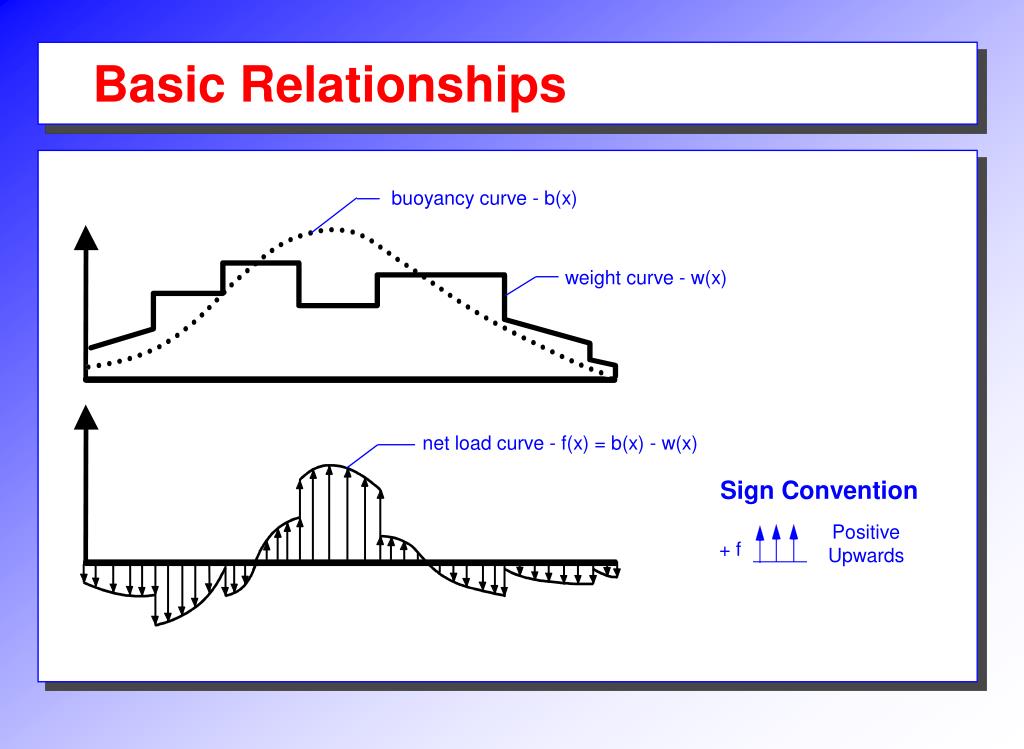 Basic Relationships

buoyancy curve - b(x)

weight curve - w(x)

net load curve - f(x) = b(x) - w(x)

Sign Convention

+ f

Positive Upwards